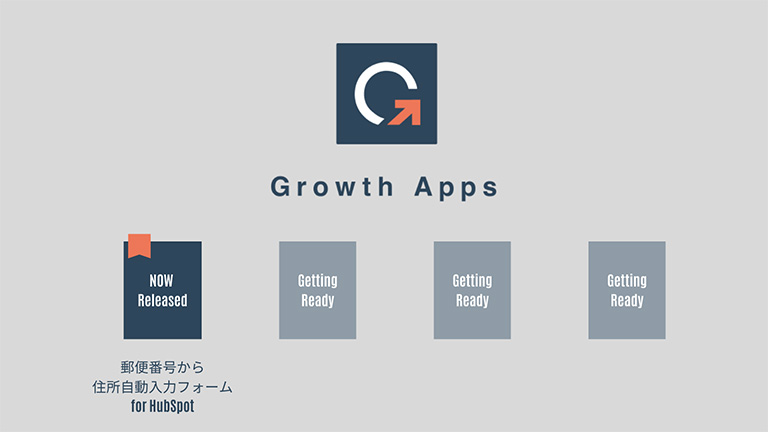 Growth Apps

NOW Released

Getting Ready

Getting Ready

Getting Ready

郵便番号から
住所自動入力フォーム
for HubSpot